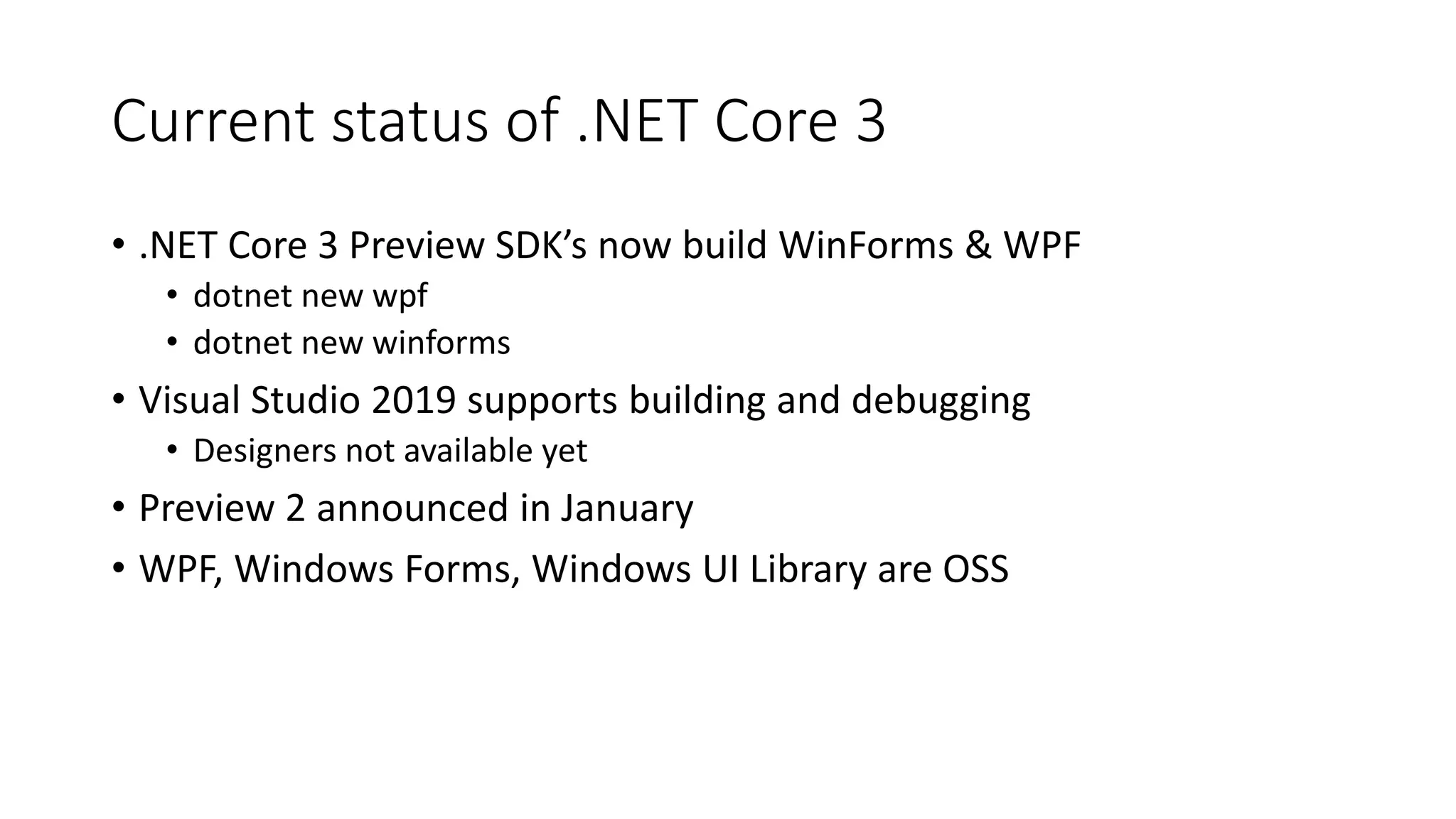 Current status of .NET Core 3

• .NET Core 3 Preview SDK’s now build WinForms & WPF
  • dotnet new wpf
  • dotnet new winforms
• Visual Studio 2019 supports building and debugging
  • Designers not available yet
• Preview 2 announced in January
• WPF, Windows Forms, Windows UI Library are OSS